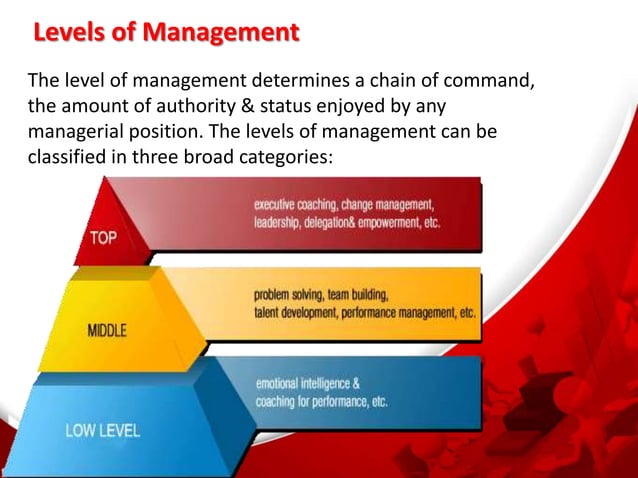 Levels of Management

The level of management determines a chain of command, the amount of authority & status enjoyed by any managerial position. The levels of management can be classified in three broad categories:

TOP

executive coaching, change management, leadership, delegation& empowerment, etc.

MIDDLE

problem solving, team building, talent development, performance management, etc.

LOW LEVEL

emotional intelligence & coaching for performance, etc.